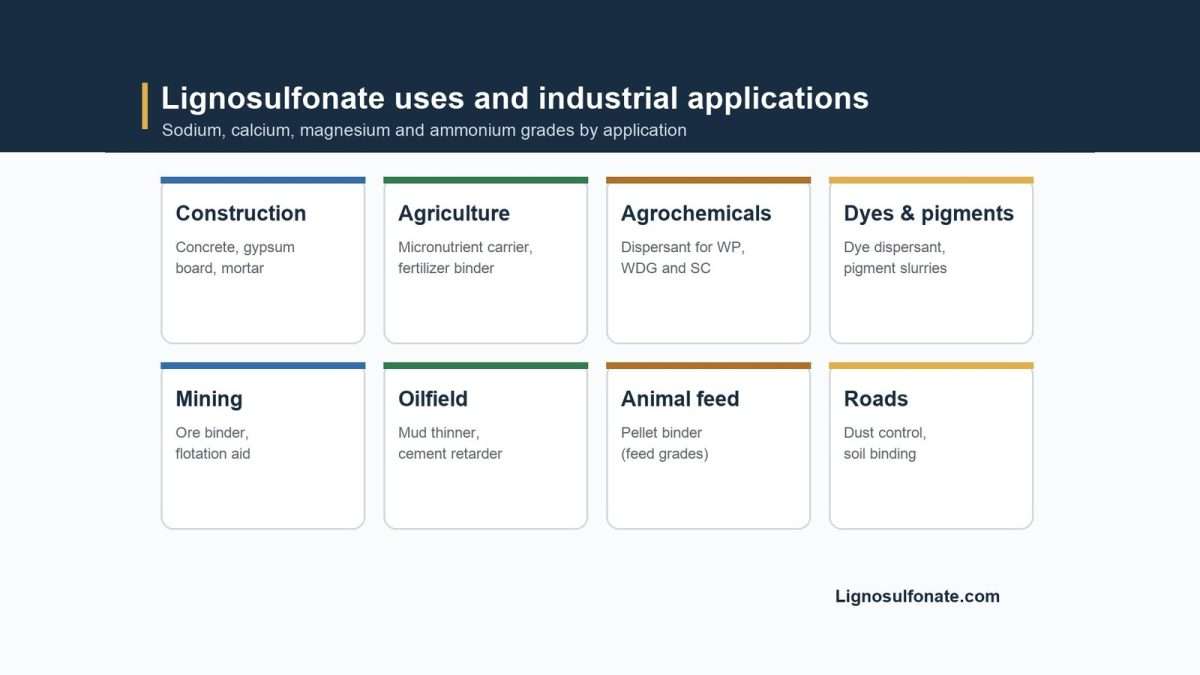 Lignosulfonate uses and industrial applications
Sodium, calcium, magnesium and ammonium grades by application

Construction
Concrete, gypsum board, mortar

Agriculture
Micronutrient carrier, fertilizer binder

Agrochemicals
Dispersant for WP, WDG and SC

Dyes & pigments
Dye dispersant, pigment slurries

Mining
Ore binder, flotation aid

Oilfield
Mud thinner, cement retarder

Animal feed
Pellet binder (feed grades)

Roads
Dust control, soil binding

Lignosulfonate.com